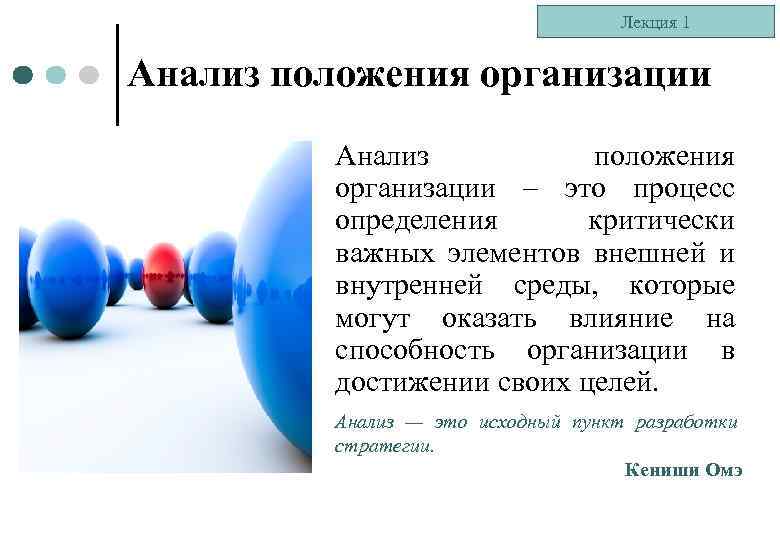 Лекция 1

Анализ положения организации

Анализ положения организации – это процесс определения критически важных элементов внешней и внутренней среды, которые могут оказать влияние на способность организации в достижении своих целей.

Анализ — это исходный пункт разработки стратегии.

Кениши Омэ